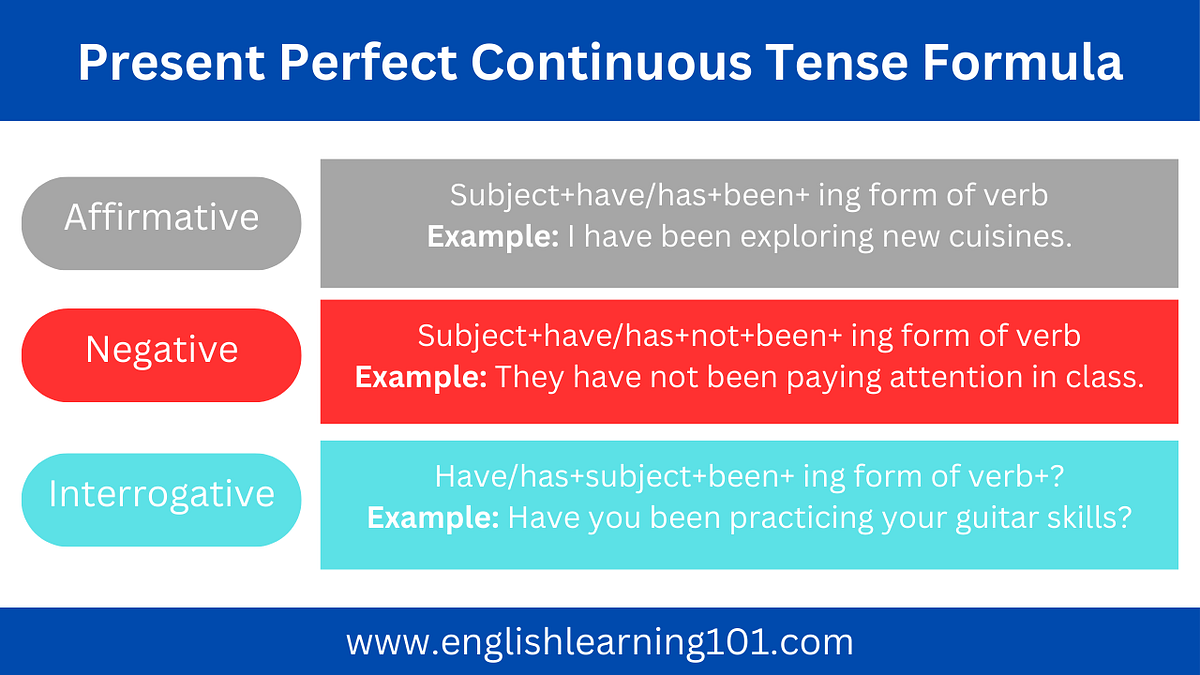 Present Perfect Continuous Tense Formula

Affirmative

Subject+have/has+been+ ing form of verb
Example: I have been exploring new cuisines.

Negative

Subject+have/has+not+been+ ing form of verb
Example: They have not been paying attention in class.

Interrogative

Have/has+subject+been+ ing form of verb+?
Example: Have you been practicing your guitar skills?

www.englishlearning101.com